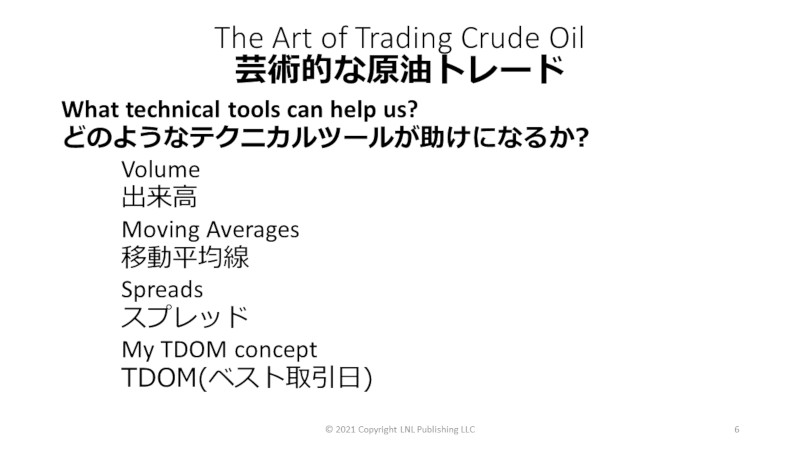 The Art of Trading Crude Oil
芸術的な原油トレード

What technical tools can help us?
どのようなテクニカルツールが助けになるか?

Volume
出来高

Moving Averages
移動平均線

Spreads
スプレッド

My TDOM concept
TDOM(ベスト取引日)

© 2021 Copyright LNL Publishing LLC

6